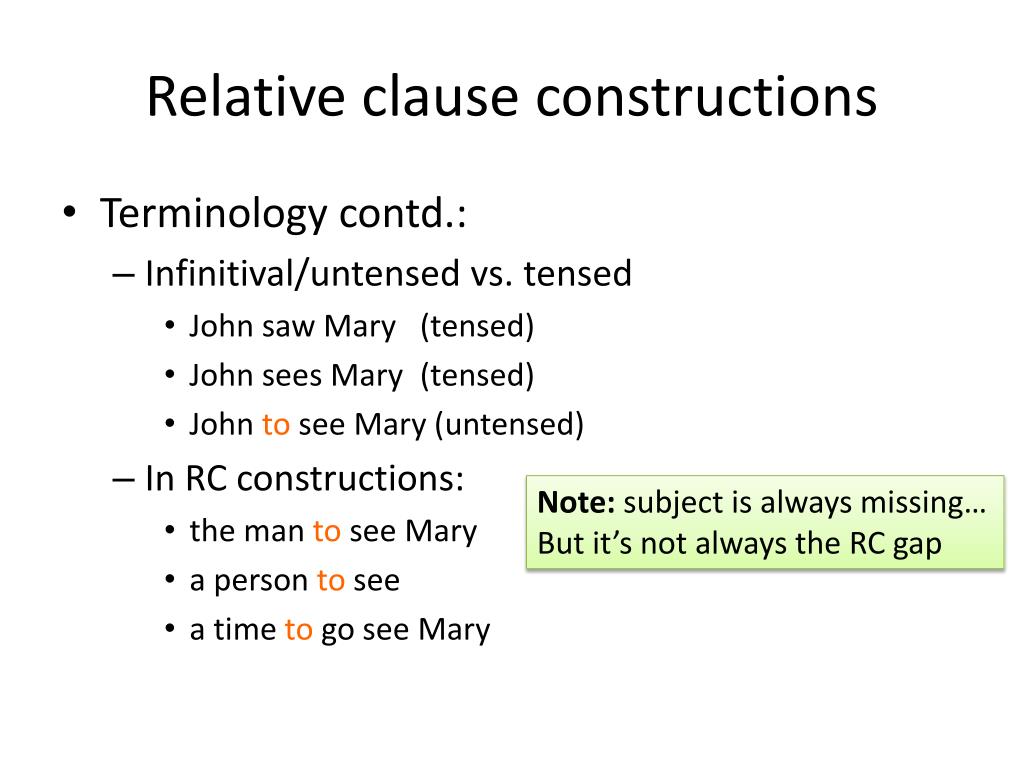 Relative clause constructions

• Terminology contd.:
– Infinitival/untensed vs. tensed
• John saw Mary (tensed)
• John sees Mary (tensed)
• John to see Mary (untensed)
– In RC constructions:
• the man to see Mary
• a person to see
• a time to go see Mary

Note: subject is always missing… But it's not always the RC gap